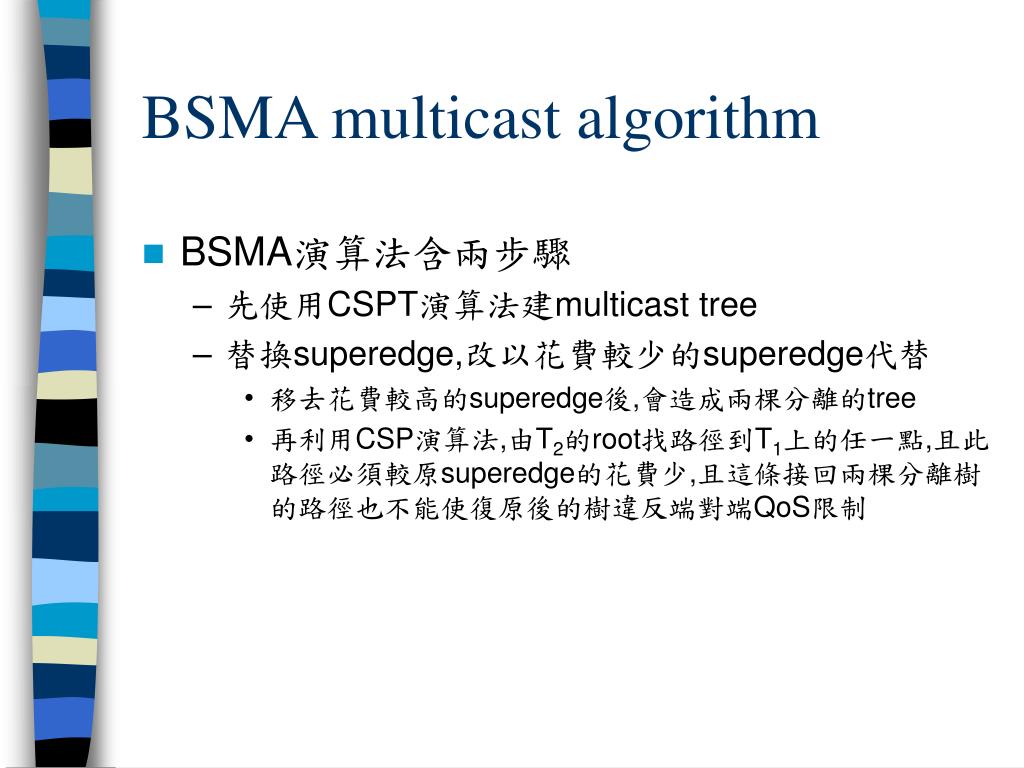 BSMA multicast algorithm

BSMA演算法含兩步驟

– 先使用CSPT演算法建multicast tree

– 替換superedge,改以花費較少的superedge代替

• 移去花費較高的superedge後,會造成兩棵分離的tree

• 再利用CSP演算法,由$T_2$的root找路徑到$T_1$上的任一點,且此路徑必須較原superedge的花費少,且這條接回兩棵分離樹的路徑也不能使復原後的樹違反端對端QoS限制